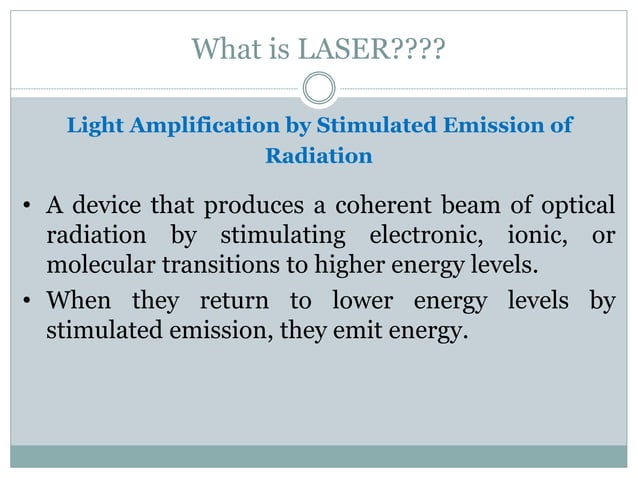 What is LASER????

Light Amplification by Stimulated Emission of Radiation

• A device that produces a coherent beam of optical radiation by stimulating electronic, ionic, or molecular transitions to higher energy levels.
• When they return to lower energy levels by stimulated emission, they emit energy.